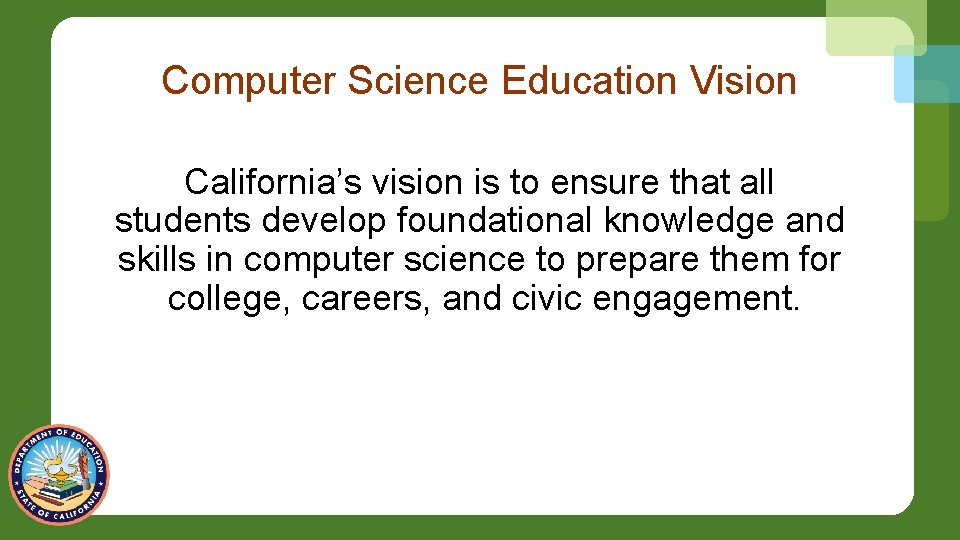 Computer Science Education Vision

California’s vision is to ensure that all students develop foundational knowledge and skills in computer science to prepare them for college, careers, and civic engagement.

DEPARTMENT OF EDUCATION
STATE OF CALIFORNIA